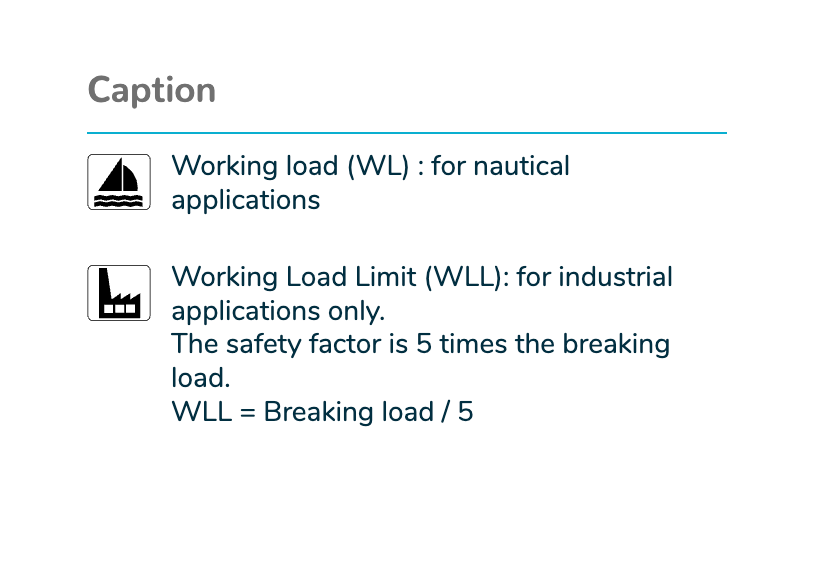 Caption

Working load (WL) : for nautical applications

Working Load Limit (WLL): for industrial applications only.
The safety factor is 5 times the breaking load.
WLL = Breaking load / 5